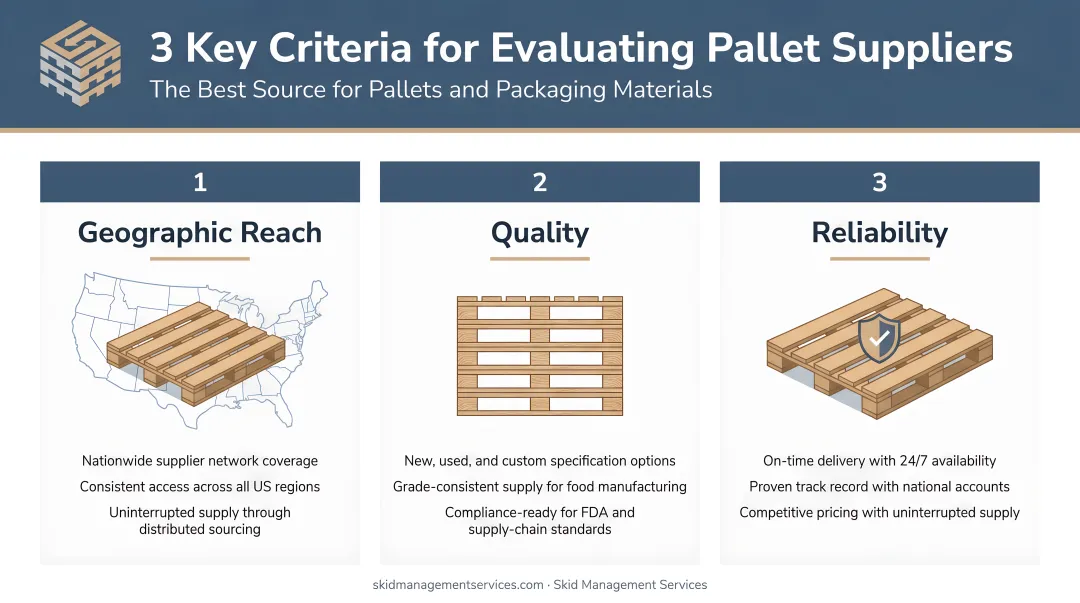 3 Key Criteria for Evaluating Pallet Suppliers
The Best Source for Pallets and Packaging Materials

1
Geographic Reach
Nationwide supplier network coverage
Consistent access across all US regions
Uninterrupted supply through distributed sourcing

2
Quality
New, used, and custom specification options
Grade-consistent supply for food manufacturing
Compliance-ready for FDA and supply-chain standards

3
Reliability
On-time delivery with 24/7 availability
Proven track record with national accounts
Competitive pricing with uninterrupted supply

skidmanagementservices.com · Skid Management Services